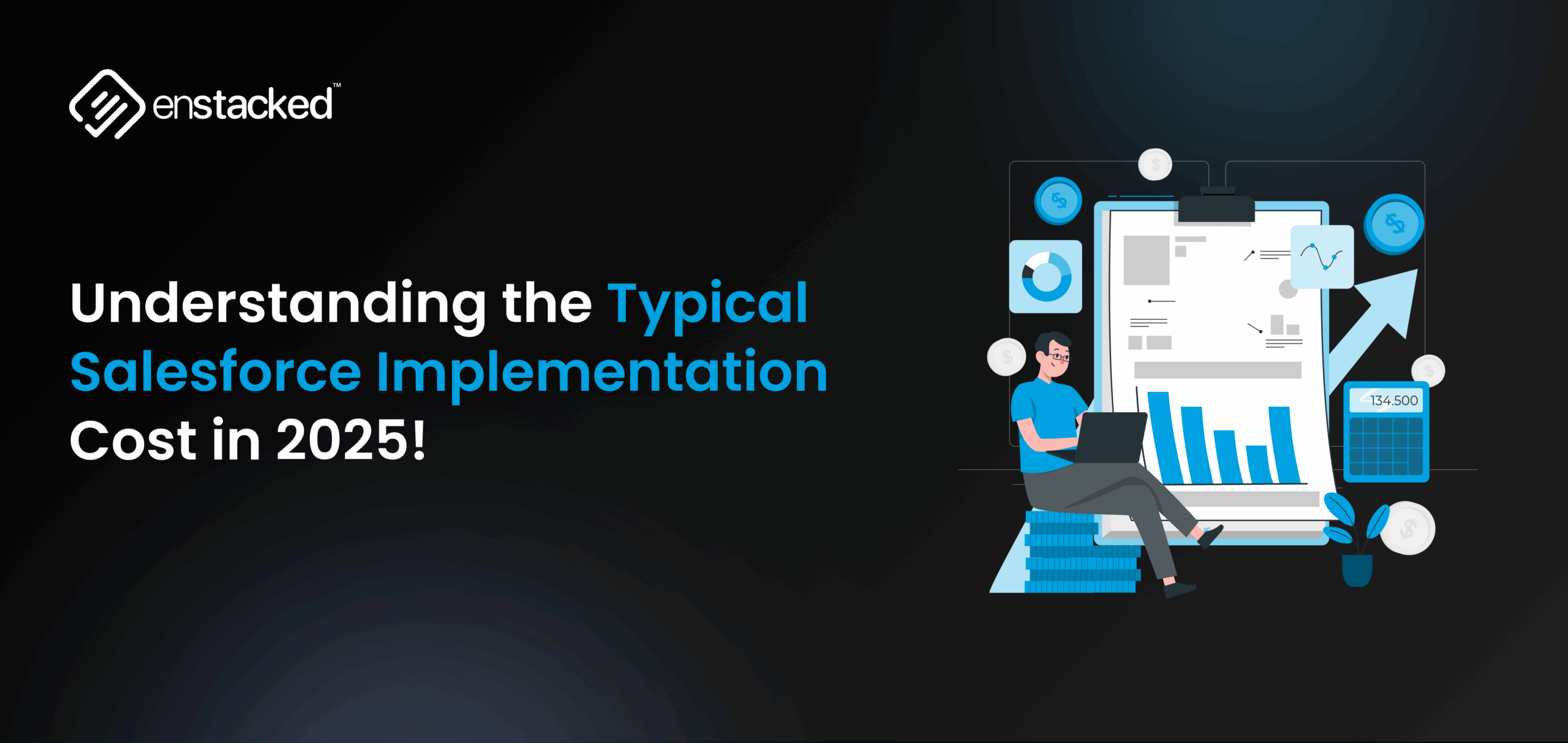 enstacked™

Understanding the Typical Salesforce Implementation Cost in 2025!

134.500